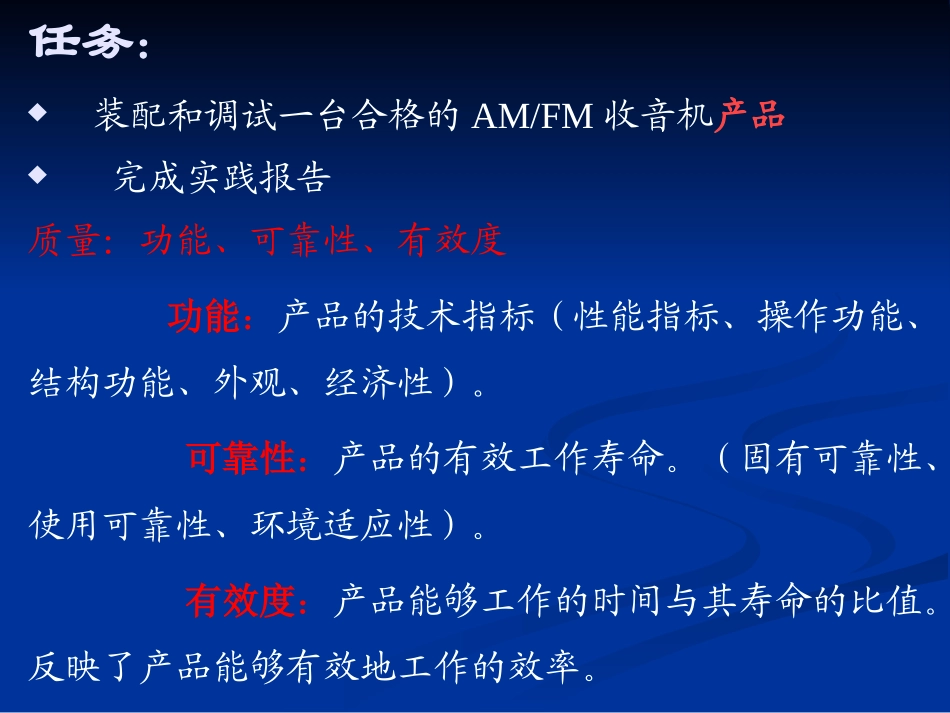 任务：

◆ 装配和调试一台合格的 AM/FM 收音机产品

◆ 完成实践报告

质量：功能、可靠性、有效度

功能：产品的技术指标（性能指标、操作功能、结构功能、外观、经济性）。

可靠性：产品的有效工作寿命。（固有可靠性、使用可靠性、环境适应性）。

有效度：产品能够工作的时间与其寿命的比值。反映了产品能够有效地工作的效率。